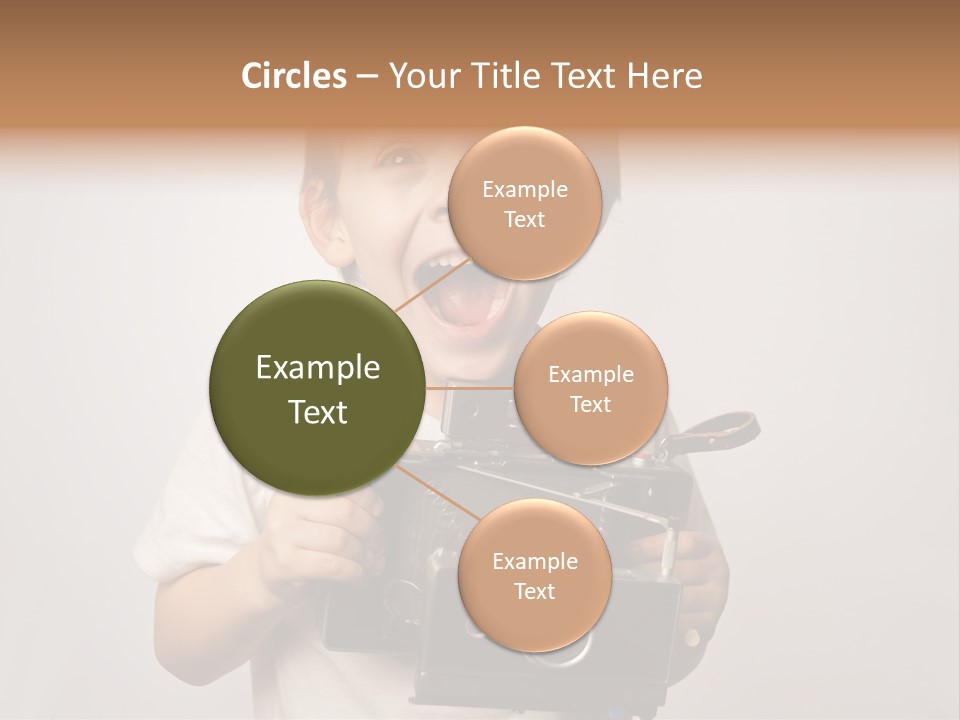 Circles – Your Title Text Here

Example Text

Example Text

Example Text

Example Text